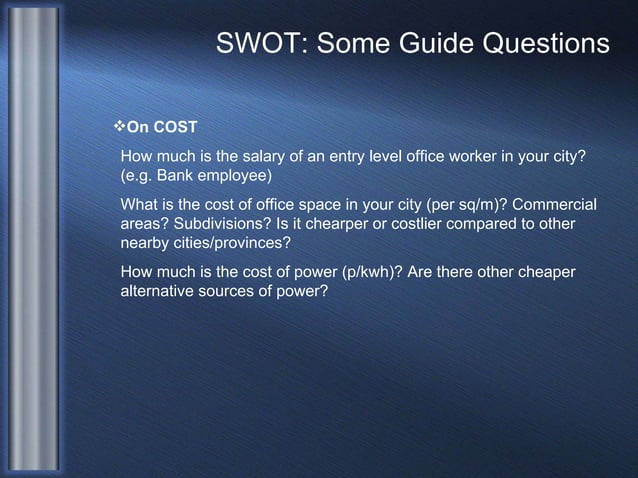 SWOT: Some Guide Questions

❖On COST

How much is the salary of an entry level office worker in your city? (e.g. Bank employee)

What is the cost of office space in your city (per sq/m)? Commercial areas? Subdivisions? Is it chearper or costlier compared to other nearby cities/provinces?

How much is the cost of power (p/kwh)? Are there other cheaper alternative sources of power?